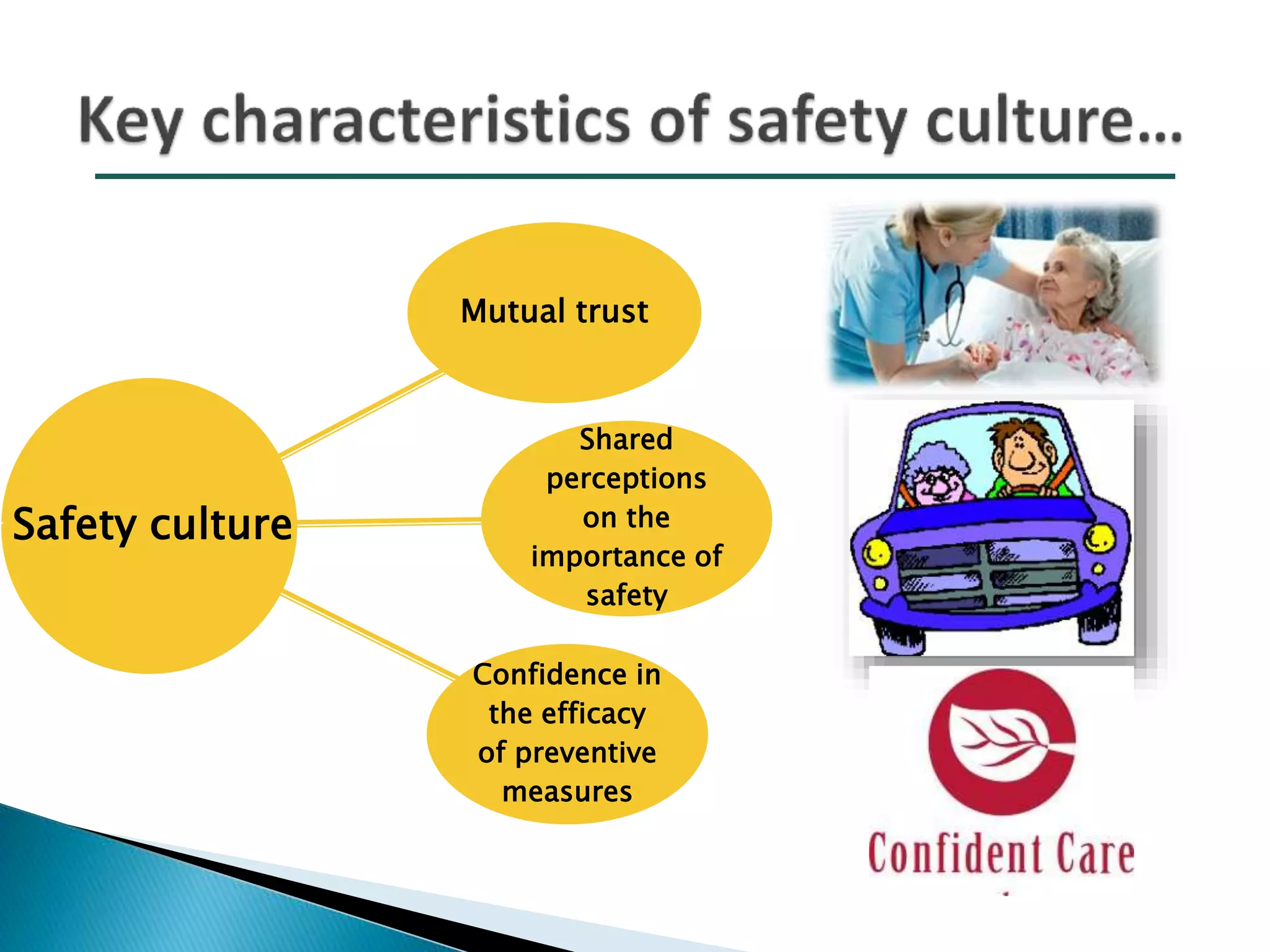 Key characteristics of safety culture…

Safety culture

Mutual trust

Shared perceptions on the importance of safety

Confidence in the efficacy of preventive measures

Confident Care